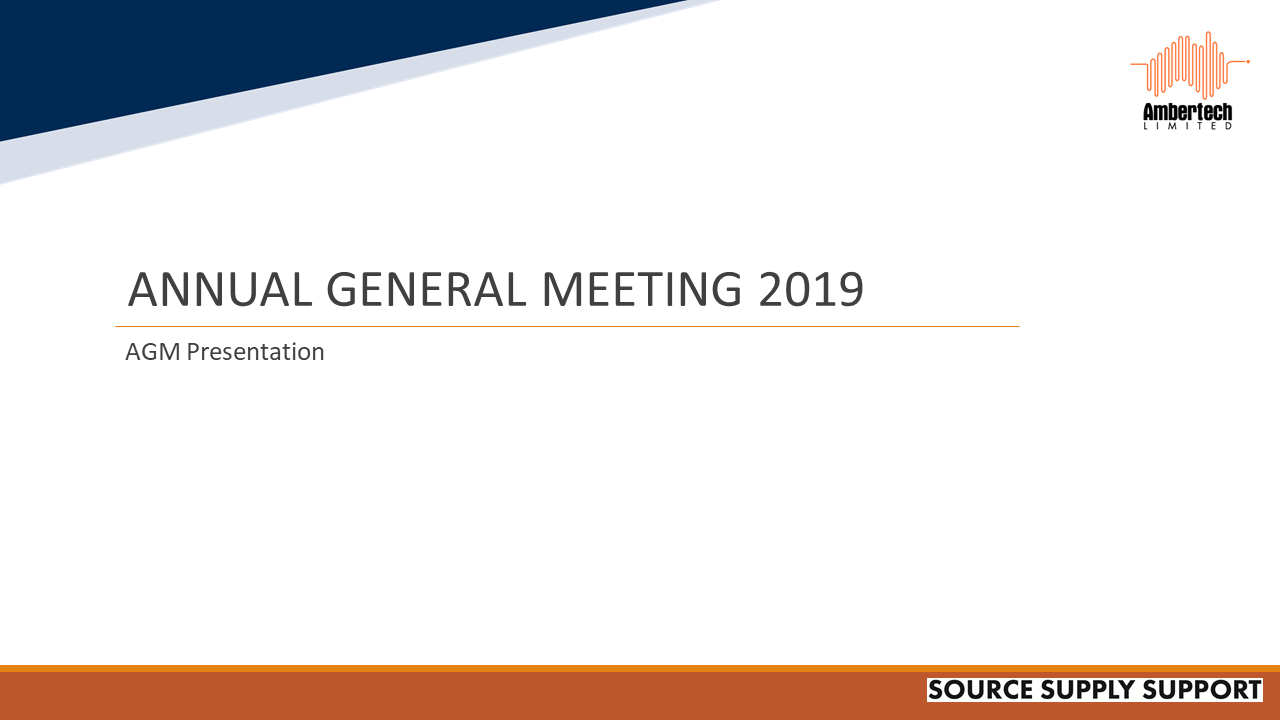 Ambertech
LIMITED

ANNUAL GENERAL MEETING 2019

AGM Presentation

SOURCE SUPPLY SUPPORT